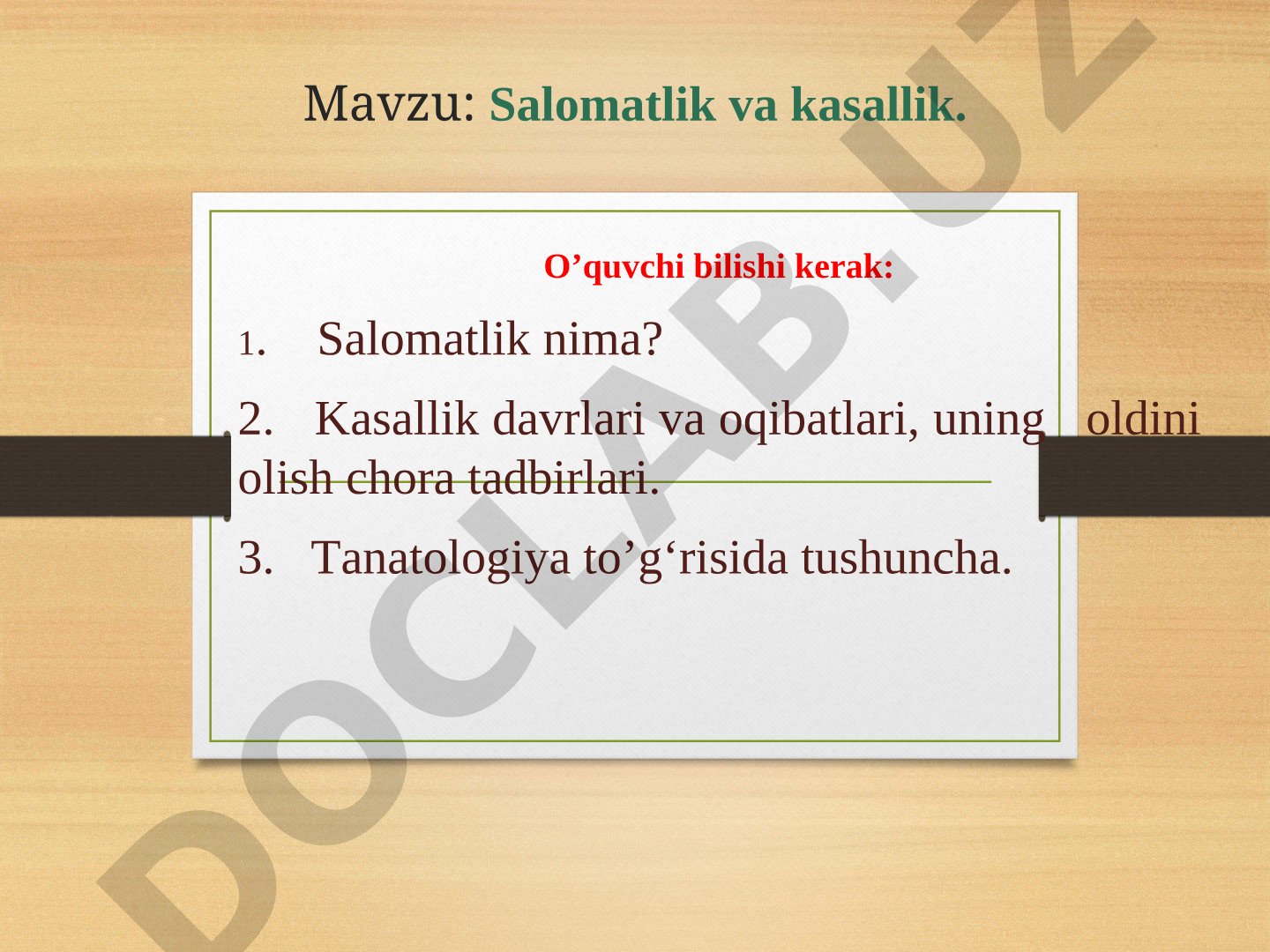 Mavzu: Salomatlik va kasallik.

O’quvchi bilishi kerak:

1. Salomatlik nima?

2. Kasallik davrlari va oqibatlari, uning oldini olish chora tadbirlari.

3. Tanatologiya to’g‘risida tushuncha.

DOCLAB.UZ